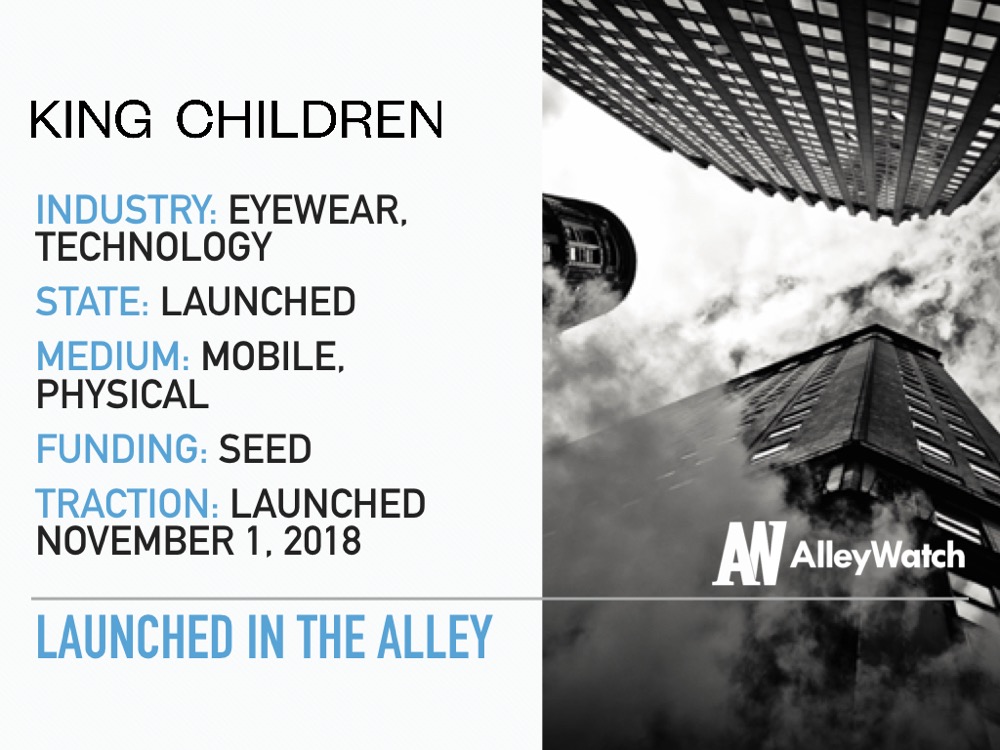 KING CHILDREN

INDUSTRY: EYEWEAR, TECHNOLOGY

STATE: LAUNCHED

MEDIUM: MOBILE, PHYSICAL

FUNDING: SEED

TRACTION: LAUNCHED NOVEMBER 1, 2018

AW AlleyWatch

LAUNCHED IN THE ALLEY